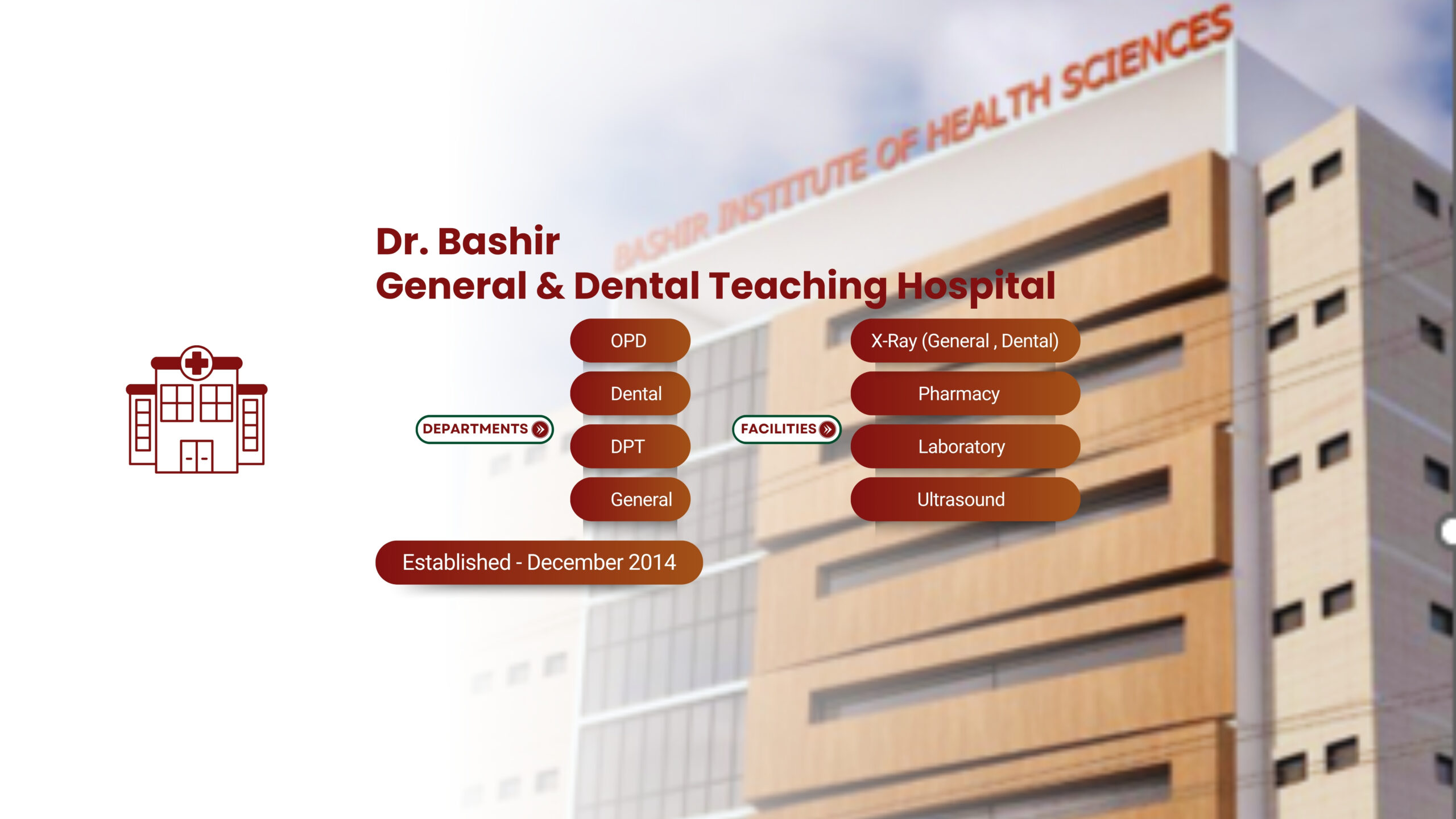 BASHIR INSTITUTE OF HEALTH SCIENCES

Dr. Bashir
General & Dental Teaching Hospital

DEPARTMENTS

OPD

Dental

DPT

General

FACILITIES

X-Ray (General , Dental)

Pharmacy

Laboratory

Ultrasound

Established - December 2014